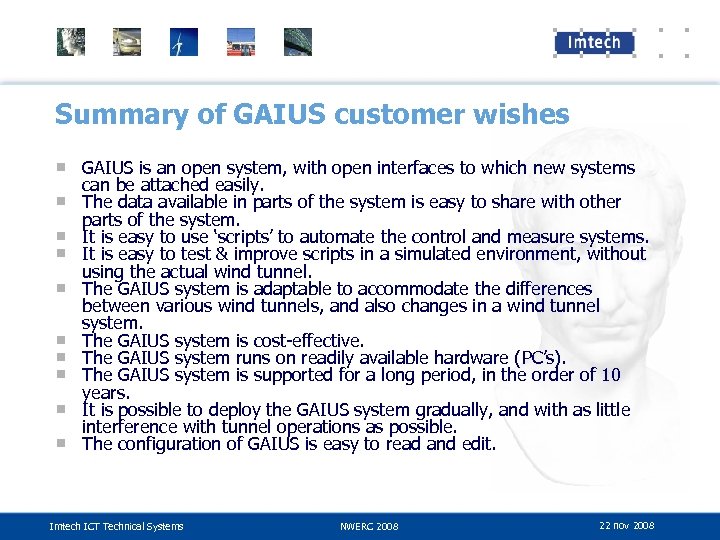 Imtech

Summary of GAIUS customer wishes

- GAIUS is an open system, with open interfaces to which new systems can be attached easily.
- The data available in parts of the system is easy to share with other parts of the system.
- It is easy to use 'scripts' to automate the control and measure systems.
- It is easy to test & improve scripts in a simulated environment, without using the actual wind tunnel.
- The GAIUS system is adaptable to accommodate the differences between various wind tunnels, and also changes in a wind tunnel system.
- The GAIUS system is cost-effective.
- The GAIUS system runs on readily available hardware (PC's).
- The GAIUS system is supported for a long period, in the order of 10 years.
- It is possible to deploy the GAIUS system gradually, and with as little interference with tunnel operations as possible.
- The configuration of GAIUS is easy to read and edit.

Imtech ICT Technical Systems NWERC 2008 22 nov 2008